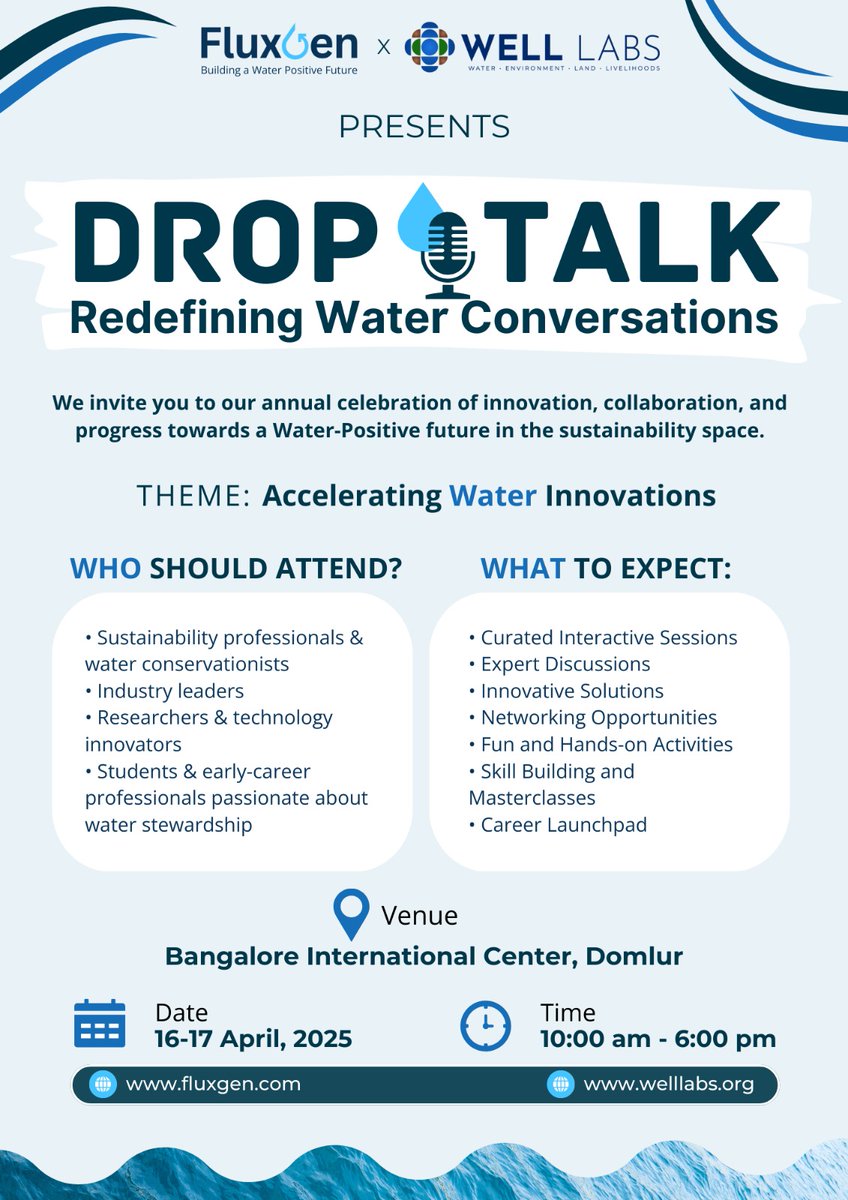 FluxGen
Building a Water Positive Future
x
WELL LABS
WATER · ENVIRONMENT · LAND · LIVELIHOODS

PRESENTS

DROP TALK
Redefining Water Conversations

We invite you to our annual celebration of innovation, collaboration, and progress towards a Water-Positive future in the sustainability space.

THEME: Accelerating Water Innovations

WHO SHOULD ATTEND?

• Sustainability professionals & water conservationists
• Industry leaders
• Researchers & technology innovators
• Students & early-career professionals passionate about water stewardship

WHAT TO EXPECT:

• Curated Interactive Sessions
• Expert Discussions
• Innovative Solutions
• Networking Opportunities
• Fun and Hands-on Activities
• Skill Building and Masterclasses
• Career Launchpad

Venue
Bangalore International Center, Domlur

Date
16-17 April, 2025

Time
10:00 am - 6:00 pm

www.fluxgen.com
www.welllabs.org